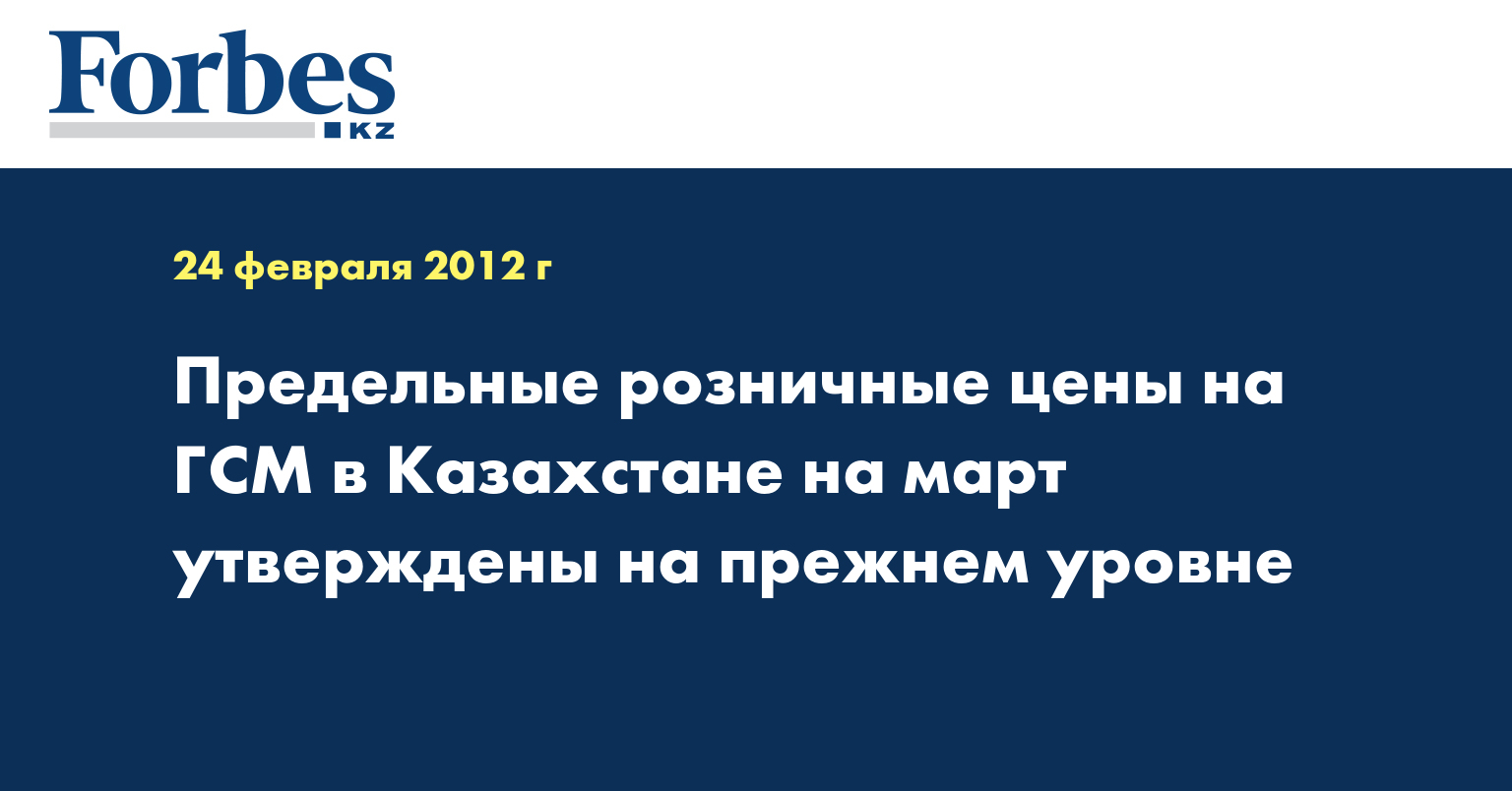 Forbes KZ

24 февраля 2012 г

Предельные розничные цены на ГСМ в Казахстане на март утверждены на прежнем уровне